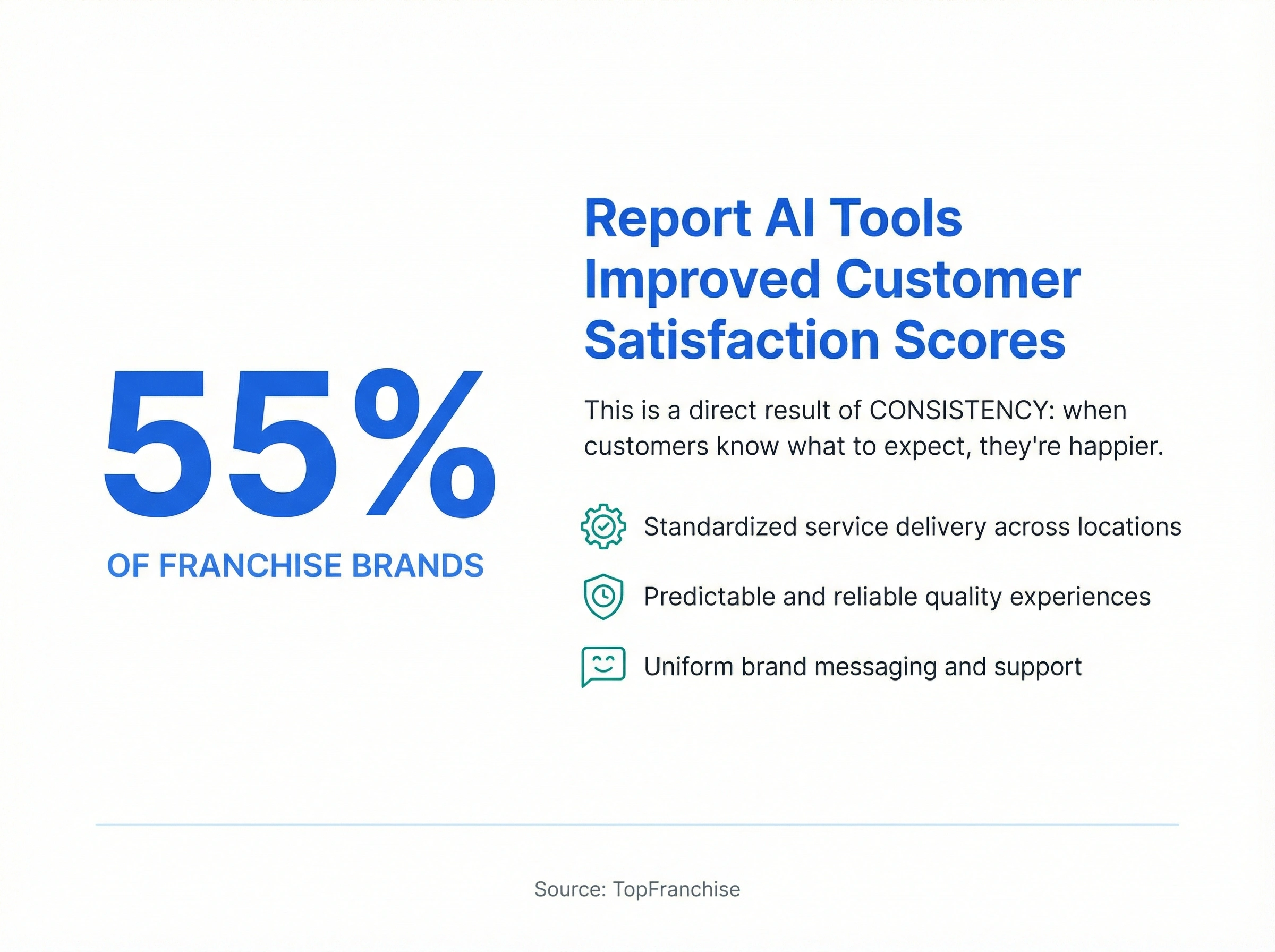 55%
OF FRANCHISE BRANDS

Report AI Tools Improved Customer Satisfaction Scores

This is a direct result of CONSISTENCY: when customers know what to expect, they're happier.

Standardized service delivery across locations

Predictable and reliable quality experiences

Uniform brand messaging and support

Source: TopFranchise